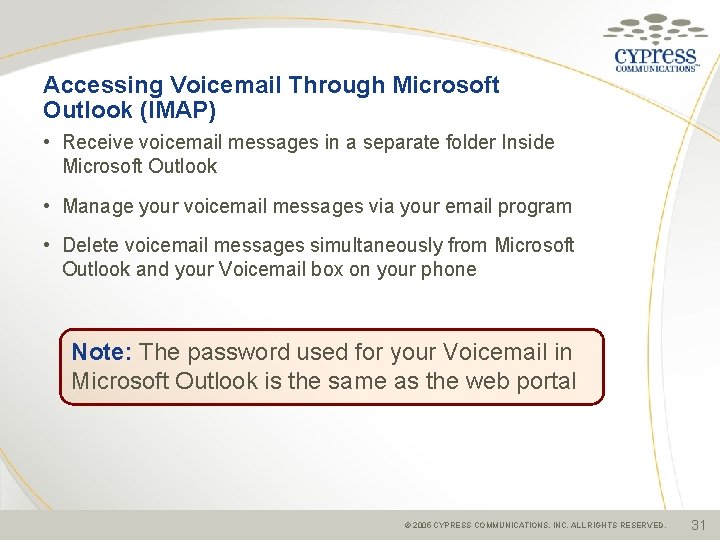 cypress COMMUNICATIONS™

Accessing Voicemail Through Microsoft Outlook (IMAP)

• Receive voicemail messages in a separate folder Inside Microsoft Outlook

• Manage your voicemail messages via your email program

• Delete voicemail messages simultaneously from Microsoft Outlook and your Voicemail box on your phone

Note: The password used for your Voicemail in Microsoft Outlook is the same as the web portal

© 2006 CYPRESS COMMUNICATIONS, INC. ALL RIGHTS RESERVED. 31